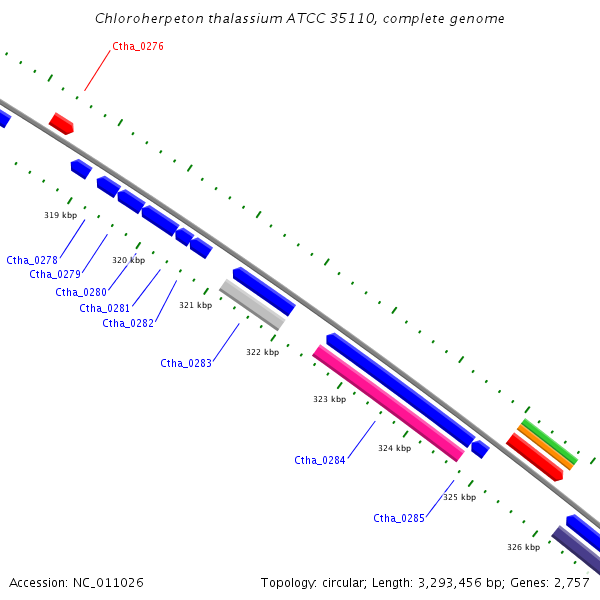 Chloroherpeton thalassium ATCC 35110, complete genome

Ctha_0276

319 kbp

Ctha_0278

Ctha_0279

320 kbp

Ctha_0280

Ctha_0281

Ctha_0282

321 kbp

Ctha_0283

322 kbp

323 kbp

Ctha_0284

324 kbp

325 kbp

Ctha_0285

326 kbp

Accession: NC_011026

Topology: circular; Length: 3,293,456 bp; Genes: 2,757